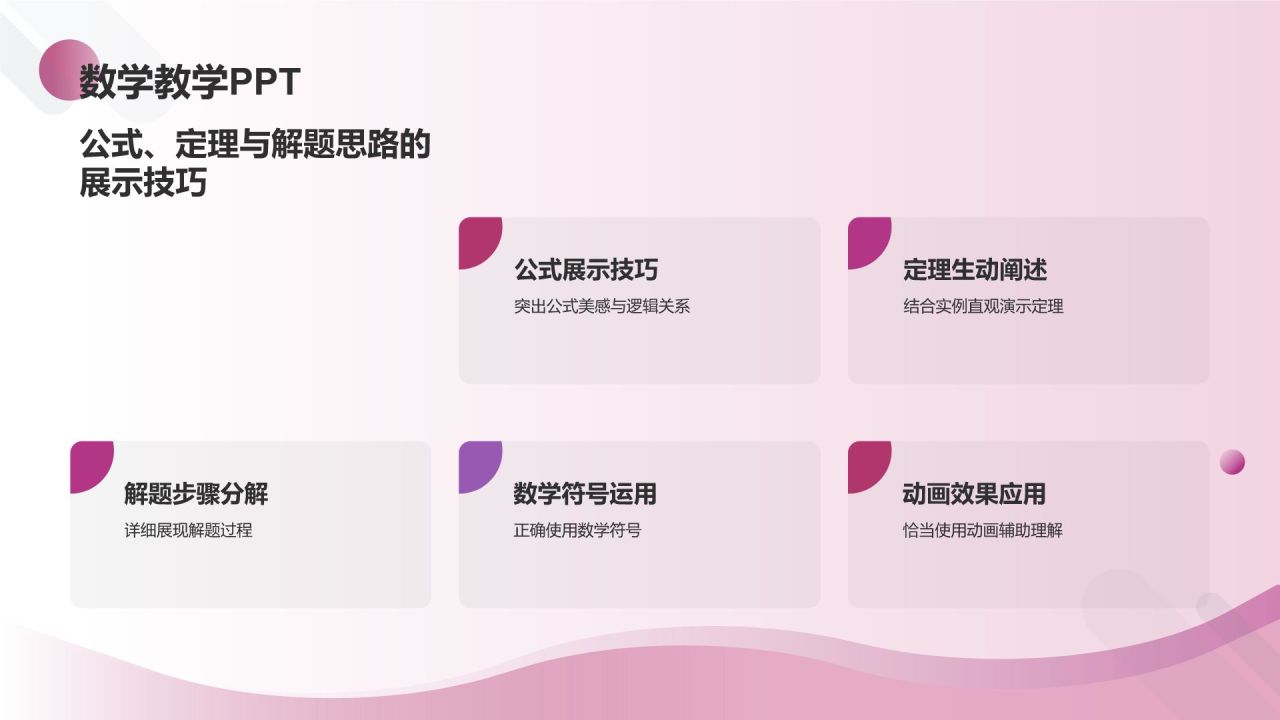 数学教学PPT

公式、定理与解题思路的展示技巧

公式展示技巧
突出公式美感与逻辑关系

定理生动阐述
结合实例直观演示定理

解题步骤分解
详细展现解题过程

数学符号运用
正确使用数学符号

动画效果应用
恰当使用动画辅助理解